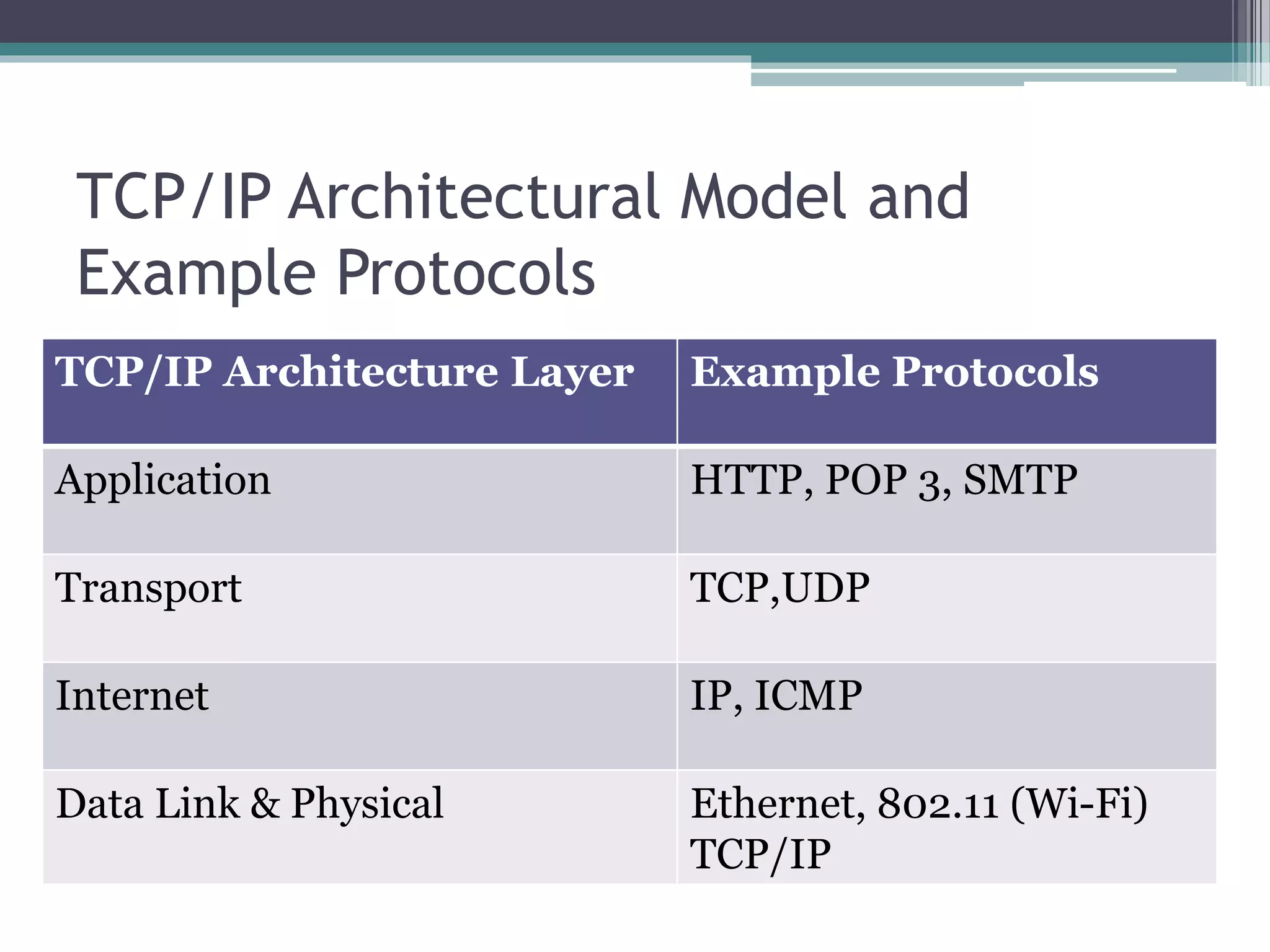 TCP/IP Architectural Model and Example Protocols

| TCP/IP Architecture Layer | Example Protocols |
|---|---|
| Application | HTTP, POP 3, SMTP |
| Transport | TCP,UDP |
| Internet | IP, ICMP |
| Data Link & Physical | Ethernet, 802.11 (Wi-Fi) TCP/IP |